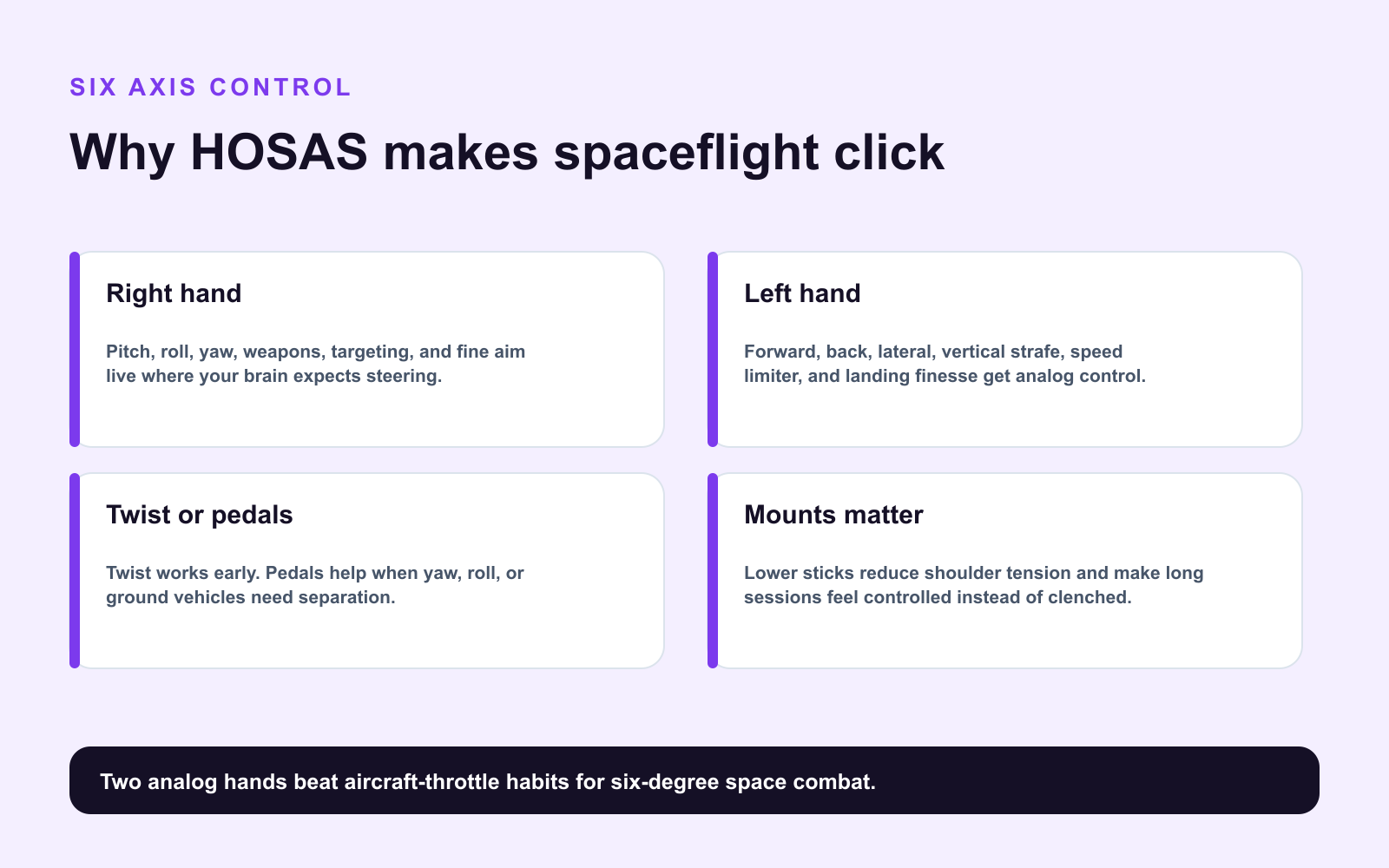 SIX AXIS CONTROL

Why HOSAS makes spaceflight click

Right hand

Pitch, roll, yaw, weapons, targeting, and fine aim live where your brain expects steering.

Left hand

Forward, back, lateral, vertical strafe, speed limiter, and landing finesse get analog control.

Twist or pedals

Twist works early. Pedals help when yaw, roll, or ground vehicles need separation.

Mounts matter

Lower sticks reduce shoulder tension and make long sessions feel controlled instead of clenched.

Two analog hands beat aircraft-throttle habits for six-degree space combat.